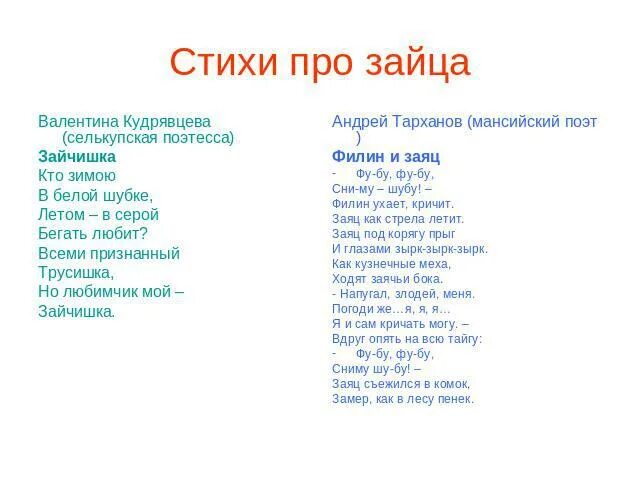 Стихи про зайца

Валентина Кудрявцева (селькупская поэтесса)

Зайчишка
Кто зимою
В белой шубке,
Летом – в серой
Бегать любит?
Всеми признанный
Трусишка,
Но любимчик мой –
Зайчишка.

Андрей Тарханов (мансийский поэт )

Филин и заяц
- Фу-бу, фу-бу,
Сни-му – шубу! –
Филин ухает, кричит.
Заяц как стрела летит.
Заяц под корягу прыг
И глазами зырк-зырк-зырк.
Как кузнечные меха,
Ходят заячьи бока.
- Напугал, злодей, меня.
Погоди же…я, я, я…
Я и сам кричать могу. –
Вдруг опять на всю тайгу:
- Фу-бу, фу-бу,
Сниму шу-бу! –
Заяц съежился в комок,
Замер, как в лесу пенек.